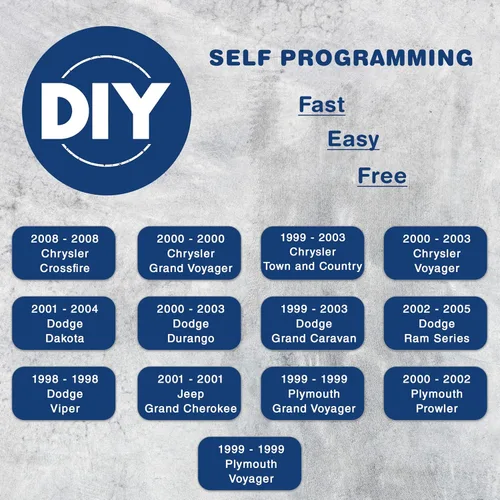 DIY

SELF PROGRAMMING

Fast

Easy

Free

2008 - 2008
Chrysler
Crossfire

2000 - 2000
Chrysler
Grand Voyager

1999 - 2003
Chrysler
Town and Country

2000 - 2003
Chrysler
Voyager

2001 - 2004
Dodge
Dakota

2000 - 2003
Dodge
Durango

1999 - 2003
Dodge
Grand Caravan

2002 - 2005
Dodge
Ram Series

1998 - 1998
Dodge
Viper

2001 - 2001
Jeep
Grand Cherokee

1999 - 1999
Plymouth
Grand Voyager

2000 - 2002
Plymouth
Prowler

1999 - 1999
Plymouth
Voyager